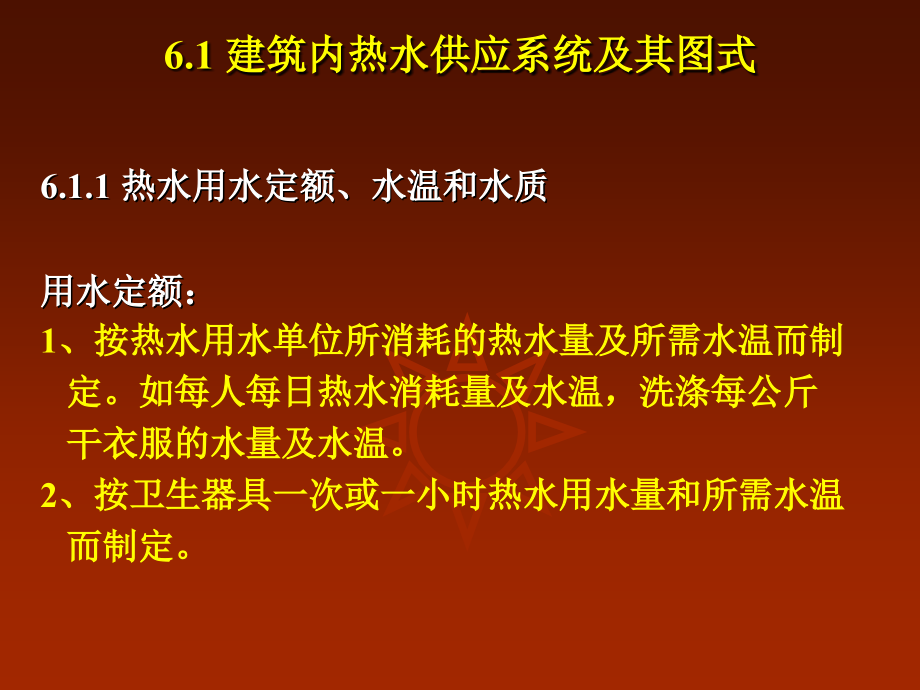 6.1 建筑内热水供应系统及其图式

6.1.1 热水用水定额、水温和水质

用水定额：
1、按热水用水单位所消耗的热水量及所需水温而制定。如每人每日热水消耗量及水温，洗涤每公斤干衣服的水量及水温。
2、按卫生器具一次或一小时热水用水量和所需水温而制定。